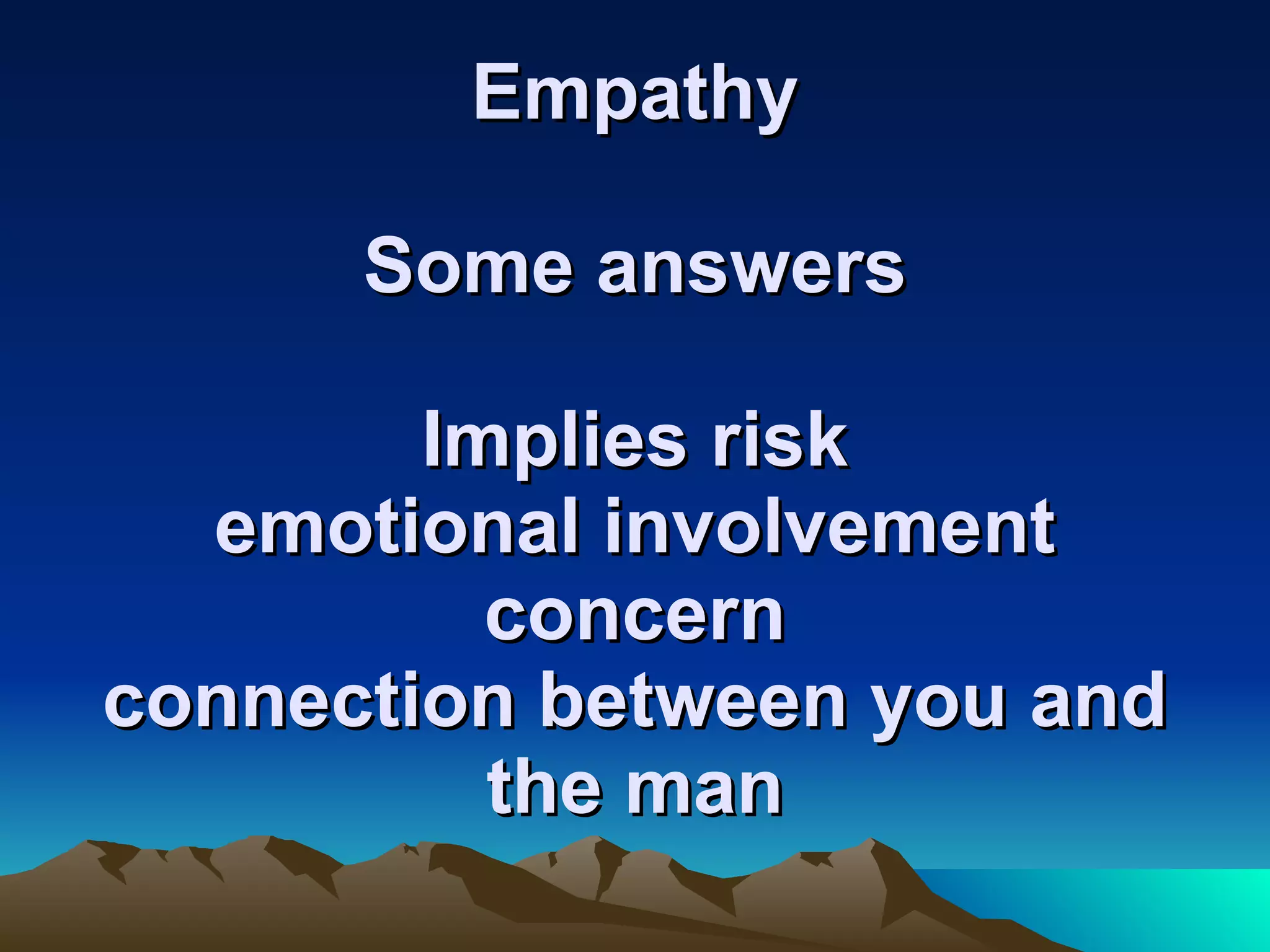 Empathy

Some answers

Implies risk
emotional involvement
concern
connection between you and the man